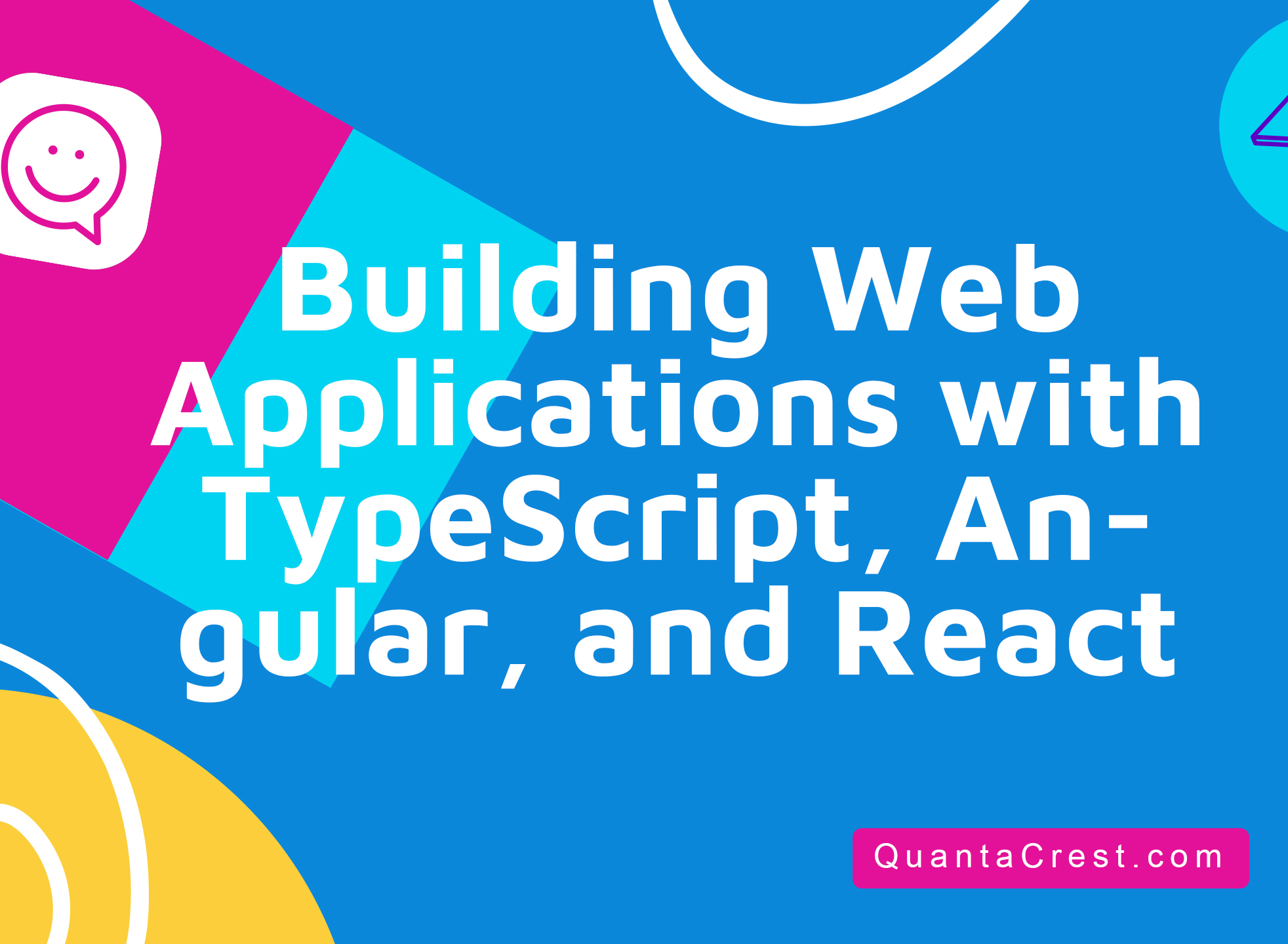 Building Web Applications with TypeScript, Angular, and React

QuantaCrest.com